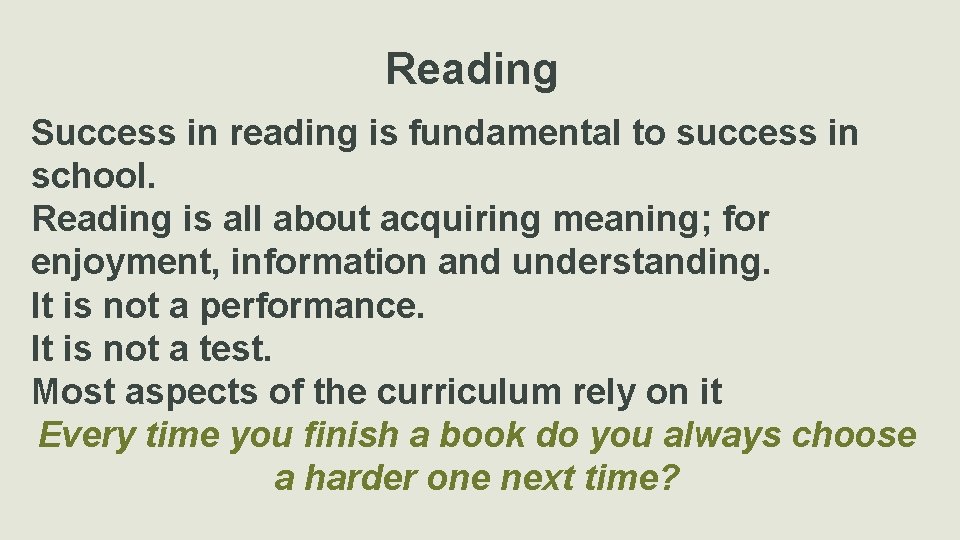 Reading

Success in reading is fundamental to success in school.

Reading is all about acquiring meaning; for enjoyment, information and understanding.

It is not a performance.

It is not a test.

Most aspects of the curriculum rely on it

Every time you finish a book do you always choose a harder one next time?